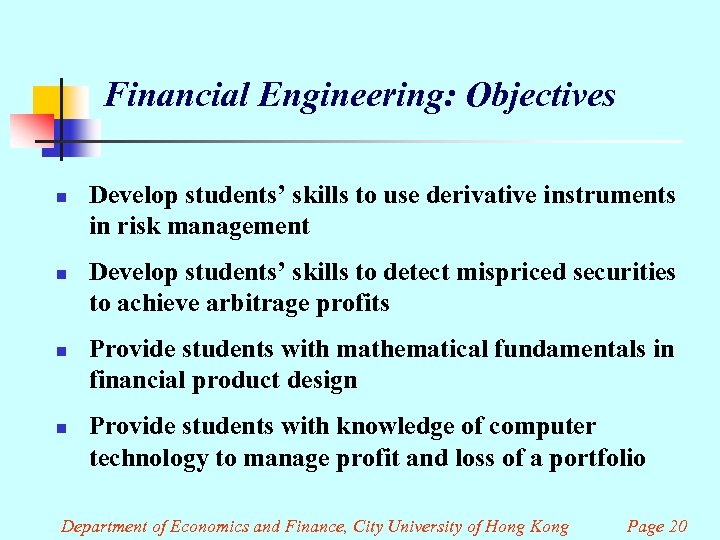 Financial Engineering: Objectives

- Develop students’ skills to use derivative instruments in risk management
- Develop students’ skills to detect mispriced securities to achieve arbitrage profits
- Provide students with mathematical fundamentals in financial product design
- Provide students with knowledge of computer technology to manage profit and loss of a portfolio

Department of Economics and Finance, City University of Hong Kong Page 20